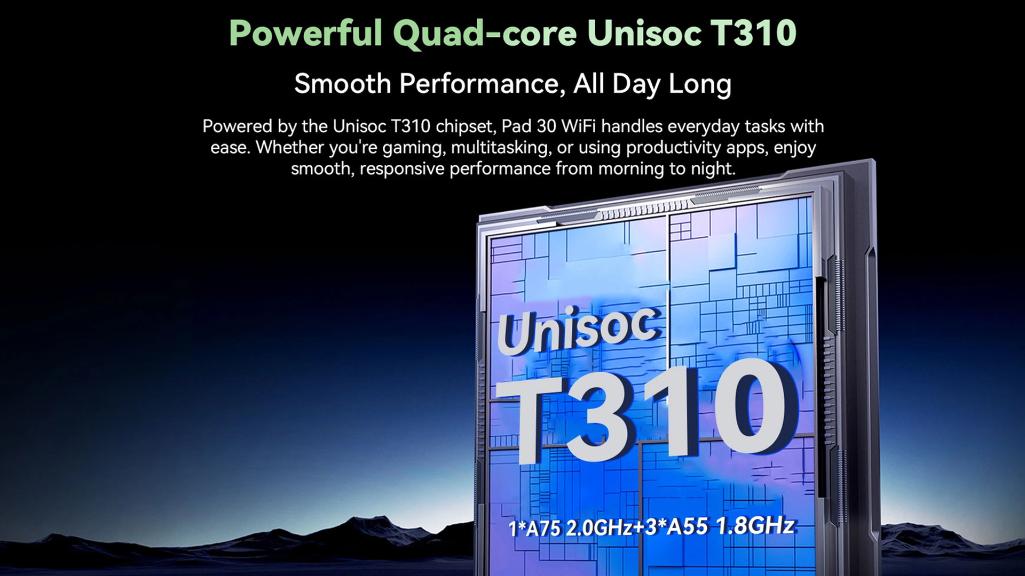 Powerful Quad-core Unisoc T310

Smooth Performance, All Day Long

Powered by the Unisoc T310 chipset, Pad 30 WiFi handles everyday tasks with ease. Whether you're gaming, multitasking, or using productivity apps, enjoy smooth, responsive performance from morning to night.

Unisoc
T310

1*A75 2.0GHz+3*A55 1.8GHz